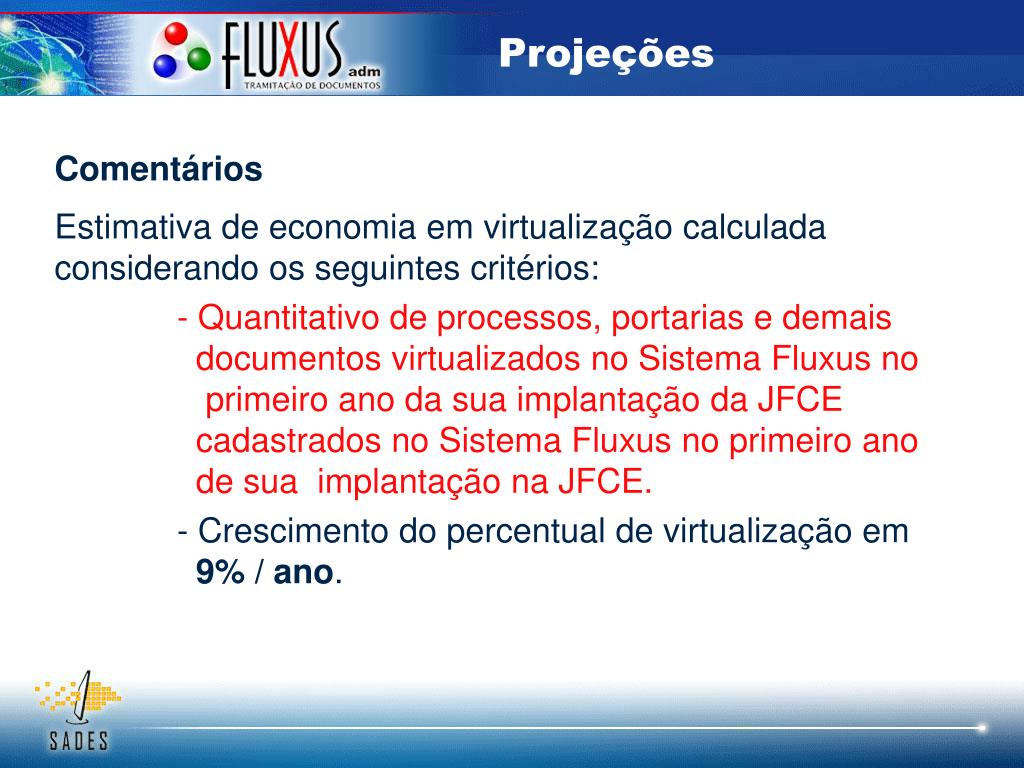 FLUXUS adm
TRAMITAÇÃO DE DOCUMENTOS

Projeções

Comentários

Estimativa de economia em virtualização calculada considerando os seguintes critérios:

- Quantitativo de processos, portarias e demais documentos virtualizados no Sistema Fluxus no primeiro ano da sua implantação da JFCE cadastrados no Sistema Fluxus no primeiro ano de sua implantação na JFCE.

- Crescimento do percentual de virtualização em 9% / ano.

SADES